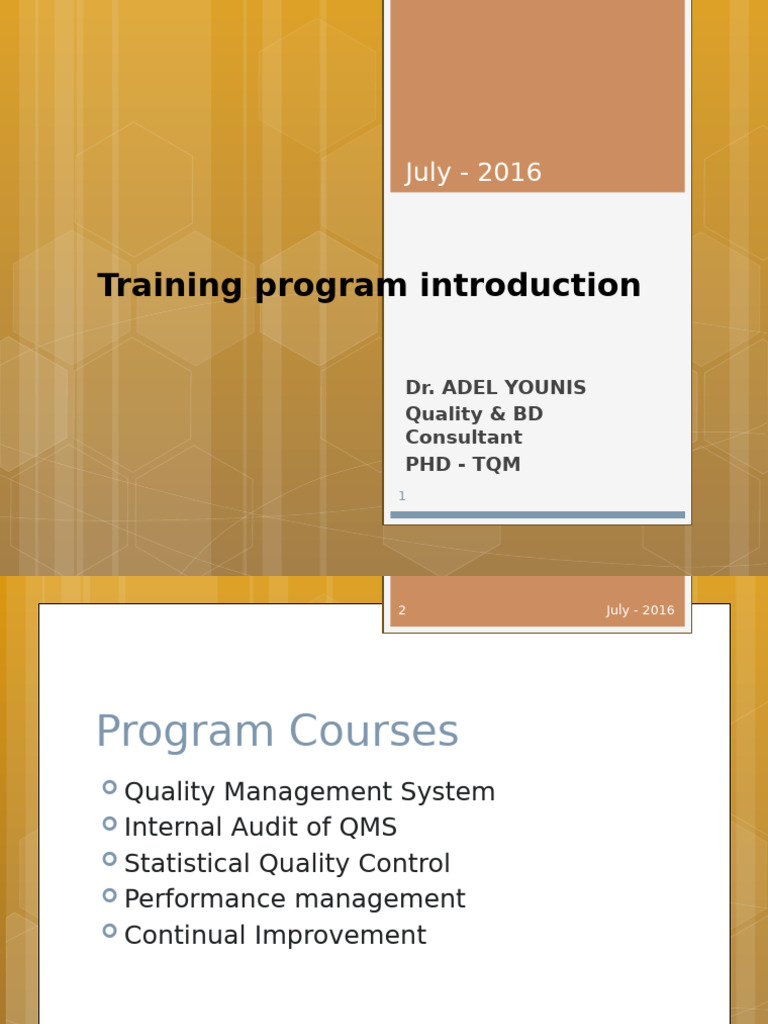 July - 2016

Training program introduction

Dr. ADEL YOUNIS
Quality & BD Consultant
PHD - TQM

1

2

July - 2016

Program Courses

Quality Management System
Internal Audit of QMS
Statistical Quality Control
Performance management
Continual Improvement